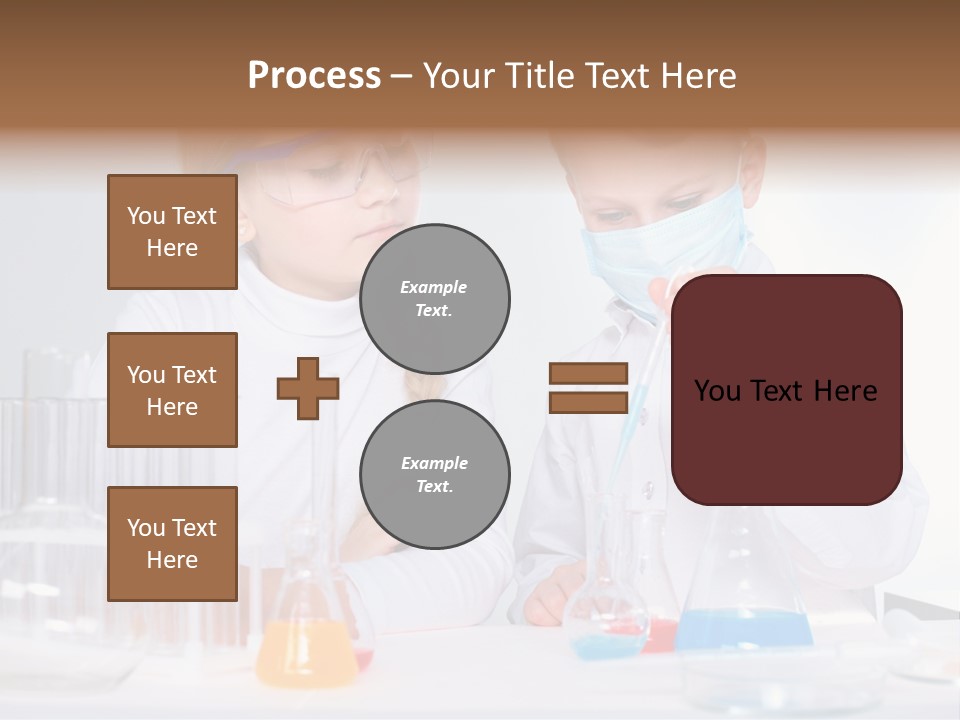 Process – Your Title Text Here

You Text Here

You Text Here

You Text Here

Example Text.

Example Text.

You Text Here